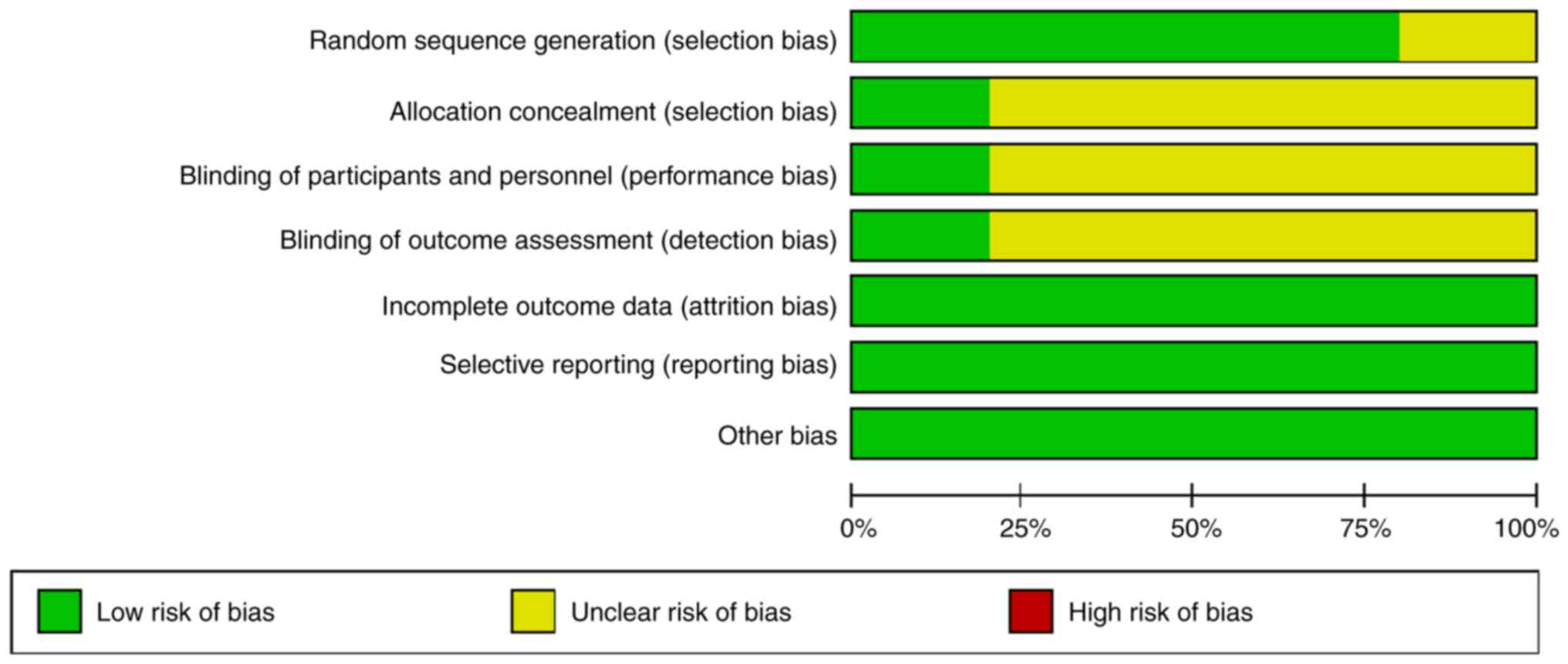 Random sequence generation (selection bias)
Allocation concealment (selection bias)
Blinding of participants and personnel (performance bias)
Blinding of outcome assessment (detection bias)
Incomplete outcome data (attrition bias)
Selective reporting (reporting bias)
Other bias

0% 25% 50% 75% 100%

Low risk of bias
Unclear risk of bias
High risk of bias